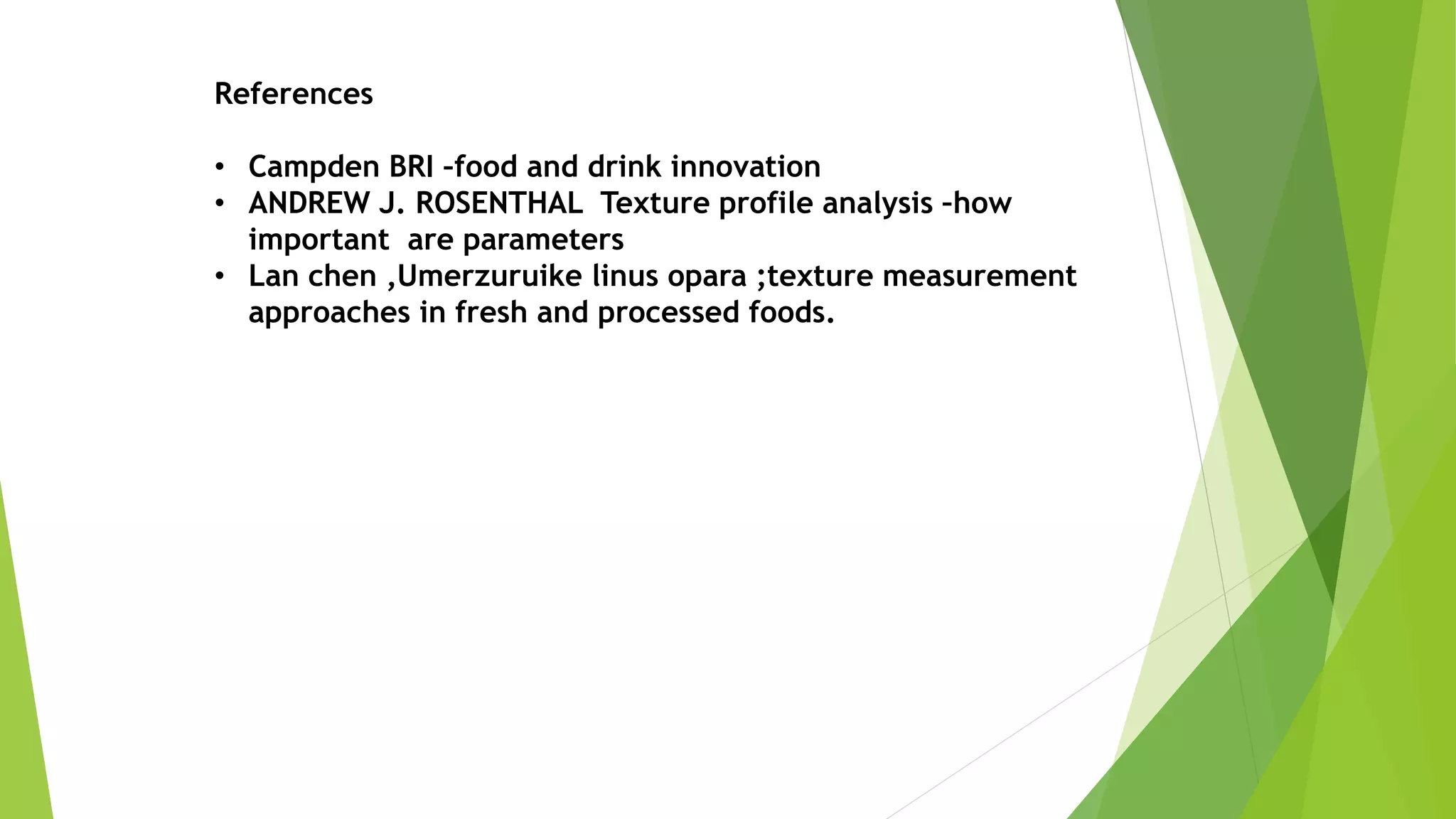 References

• Campden BRI -food and drink innovation
• ANDREW J. ROSENTHAL Texture profile analysis -how important are parameters
• Lan chen ,Umerzuruike linus opara ;texture measurement approaches in fresh and processed foods.